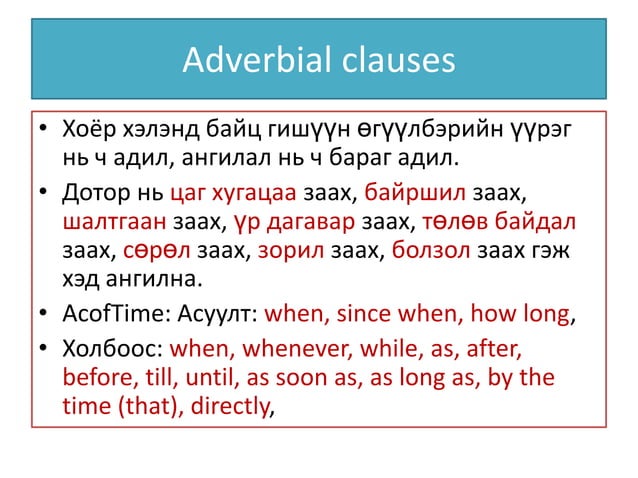 Adverbial clauses

• Хоёр хэлэнд байц гишүүн өгүүлбэрийн үүрэг нь ч адил, ангилал нь ч бараг адил.

• Дотор нь цаг хугацаа заах, байршил заах, шалтгаан заах, үр дагавар заах, төлөв байдал заах, сөрөл заах, зорил заах, болзол заах гэж хэд ангилна.

• AcofTime: Асуулт: when, since when, how long,

• Холбоос: when, whenever, while, as, after, before, till, until, as soon as, as long as, by the time (that), directly,